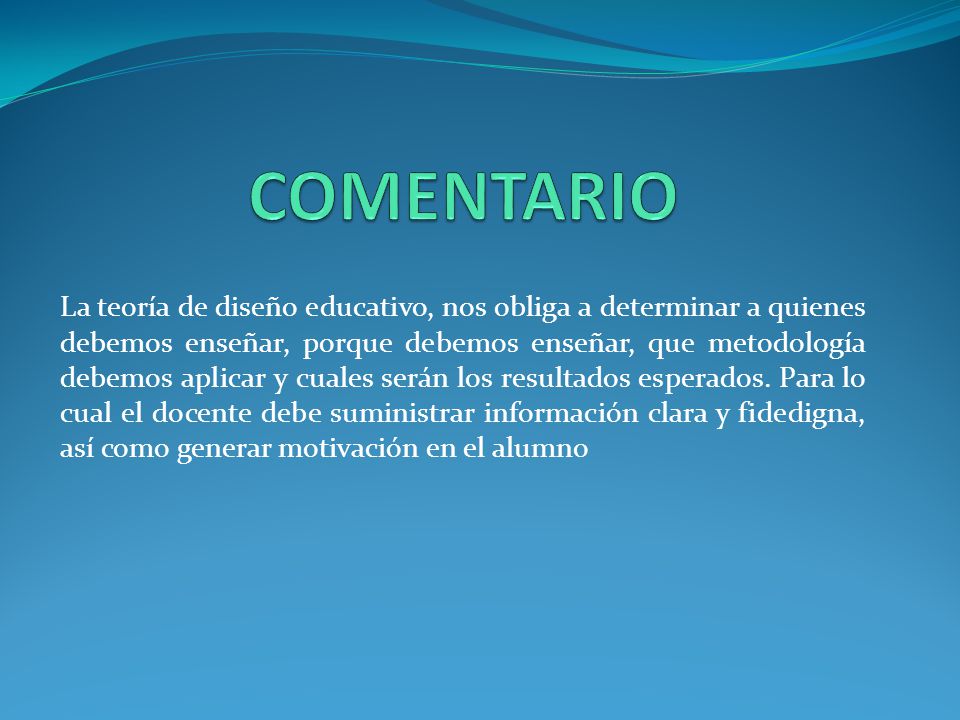 COMENTARIO

La teoría de diseño educativo, nos obliga a determinar a quienes debemos enseñar, porque debemos enseñar, que metodología debemos aplicar y cuales serán los resultados esperados. Para lo cual el docente debe suministrar información clara y fidedigna, así como generar motivación en el alumno